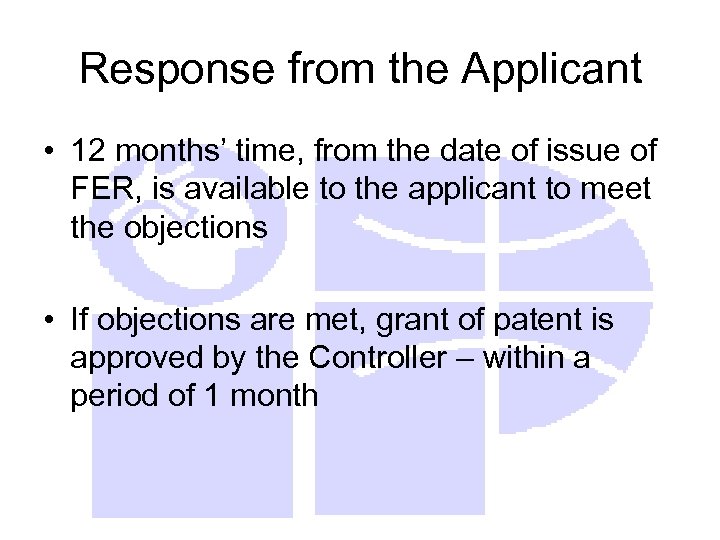 Response from the Applicant

• 12 months' time, from the date of issue of FER, is available to the applicant to meet the objections

• If objections are met, grant of patent is approved by the Controller – within a period of 1 month